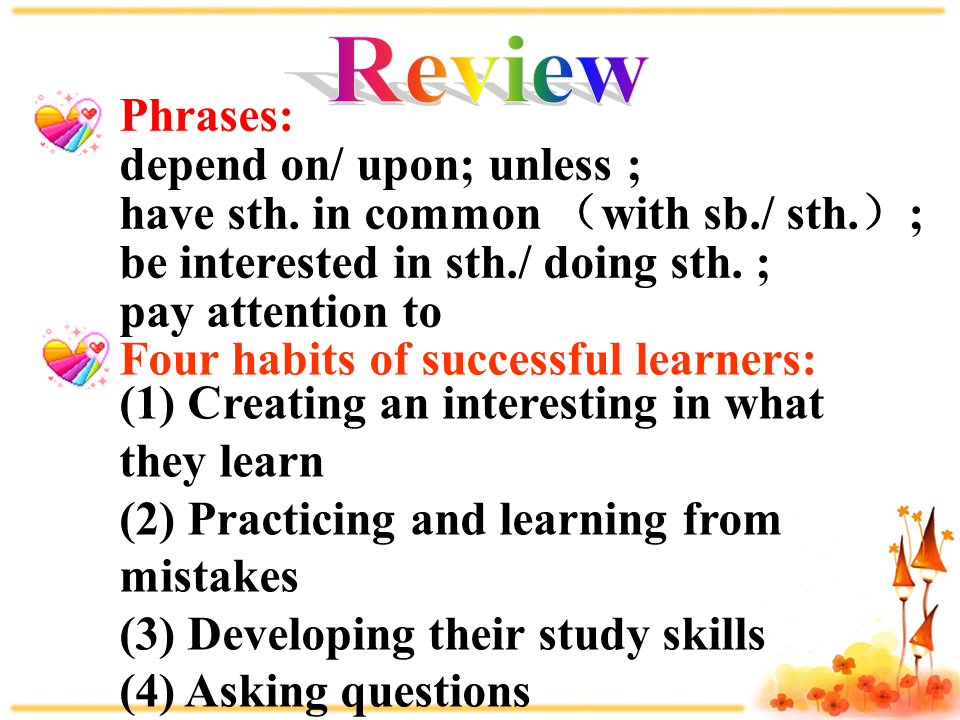 Review

Phrases:
depend on/ upon; unless ;
have sth. in common （with sb./ sth.）;
be interested in sth./ doing sth. ;
pay attention to

Four habits of successful learners:
(1) Creating an interesting in what they learn
(2) Practicing and learning from mistakes
(3) Developing their study skills
(4) Asking questions